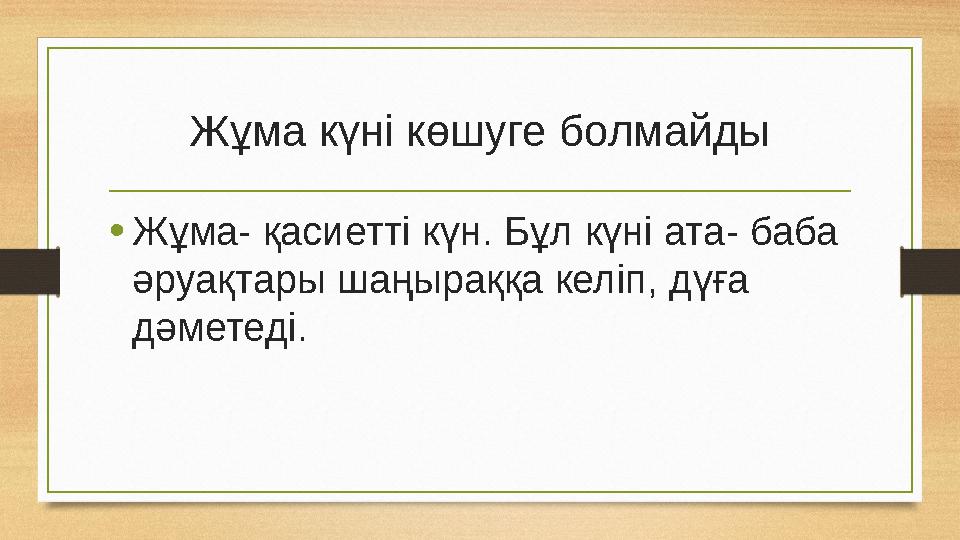 Жұма күні көшуге болмайды

• Жұма- қасиетті күн. Бұл күні ата- баба әруақтары шаңыраққа келіп, дұға дәметеді.